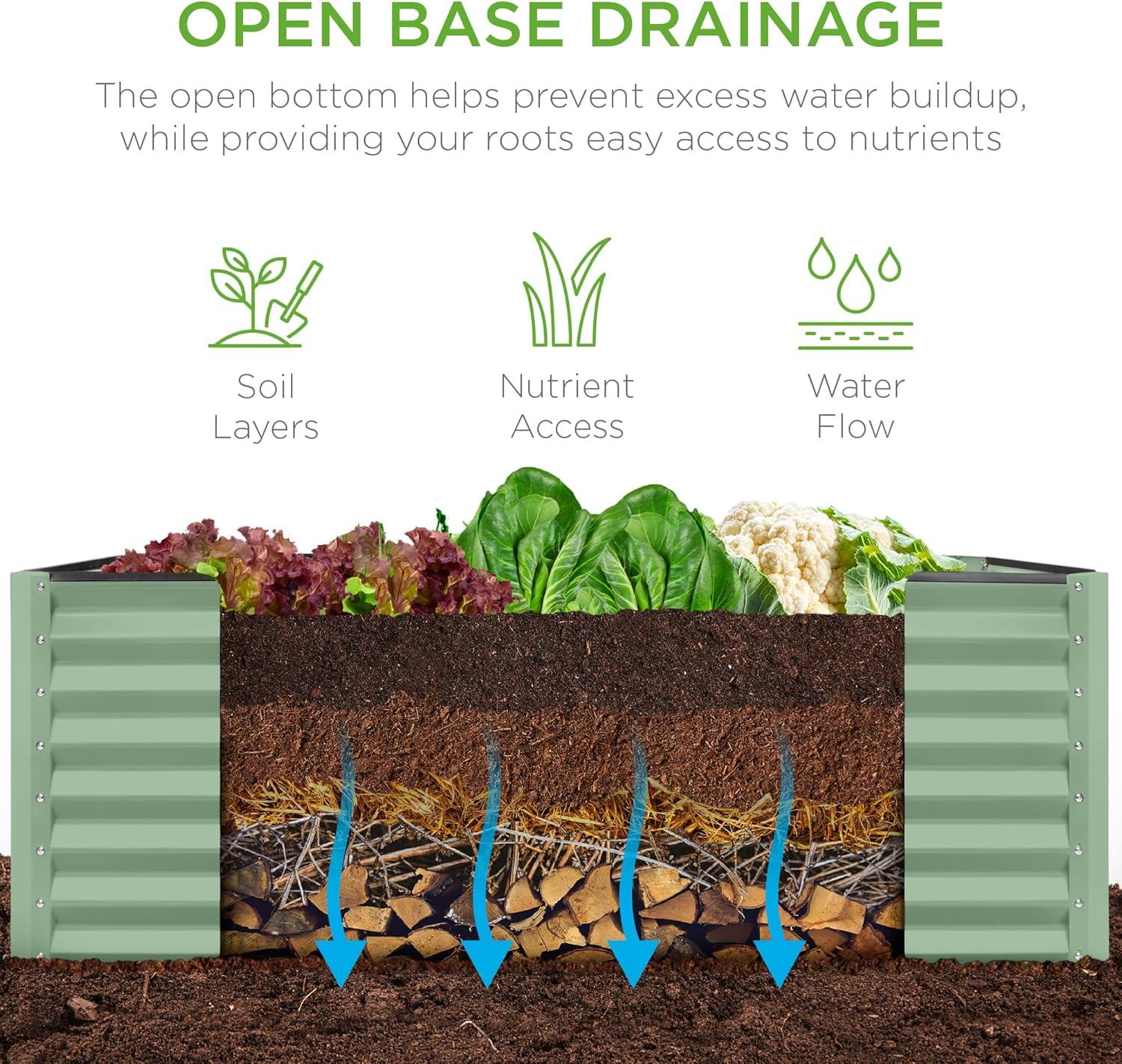 OPEN BASE DRAINAGE

The open bottom helps prevent excess water buildup, while providing your roots easy access to nutrients

Soil Layers

Nutrient Access

Water Flow